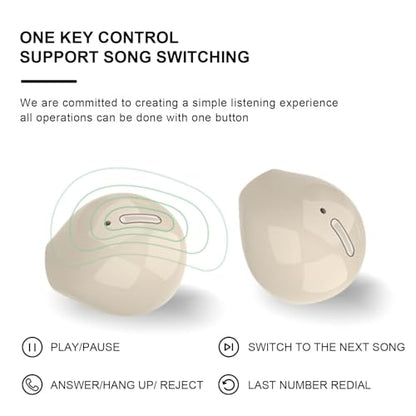 ONE KEY CONTROL
SUPPORT SONG SWITCHING

We are committed to creating a simple listening experience all operations can be done with one button

PLAY/PAUSE

SWITCH TO THE NEXT SONG

ANSWER/HANG UP/ REJECT

LAST NUMBER REDIAL